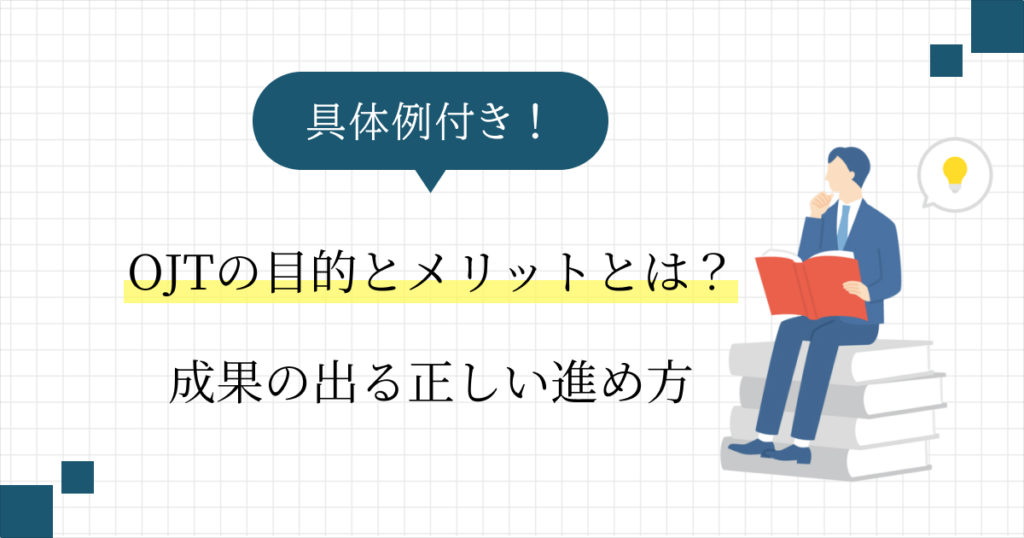 具体例付き！

OJTの目的とメリットとは？

成果の出る正しい進め方